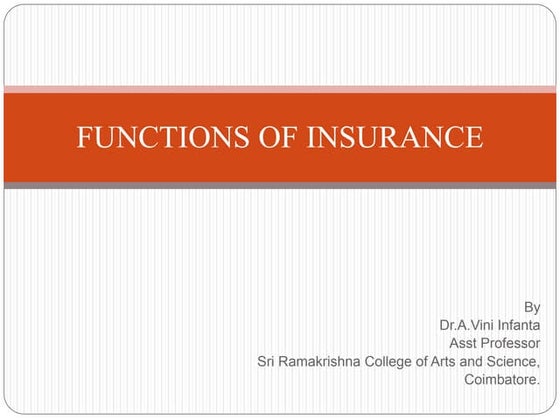 FUNCTIONS OF INSURANCE

By
Dr.A.Vini Infanta
Asst Professor
Sri Ramakrishna College of Arts and Science,
Coimbatore.